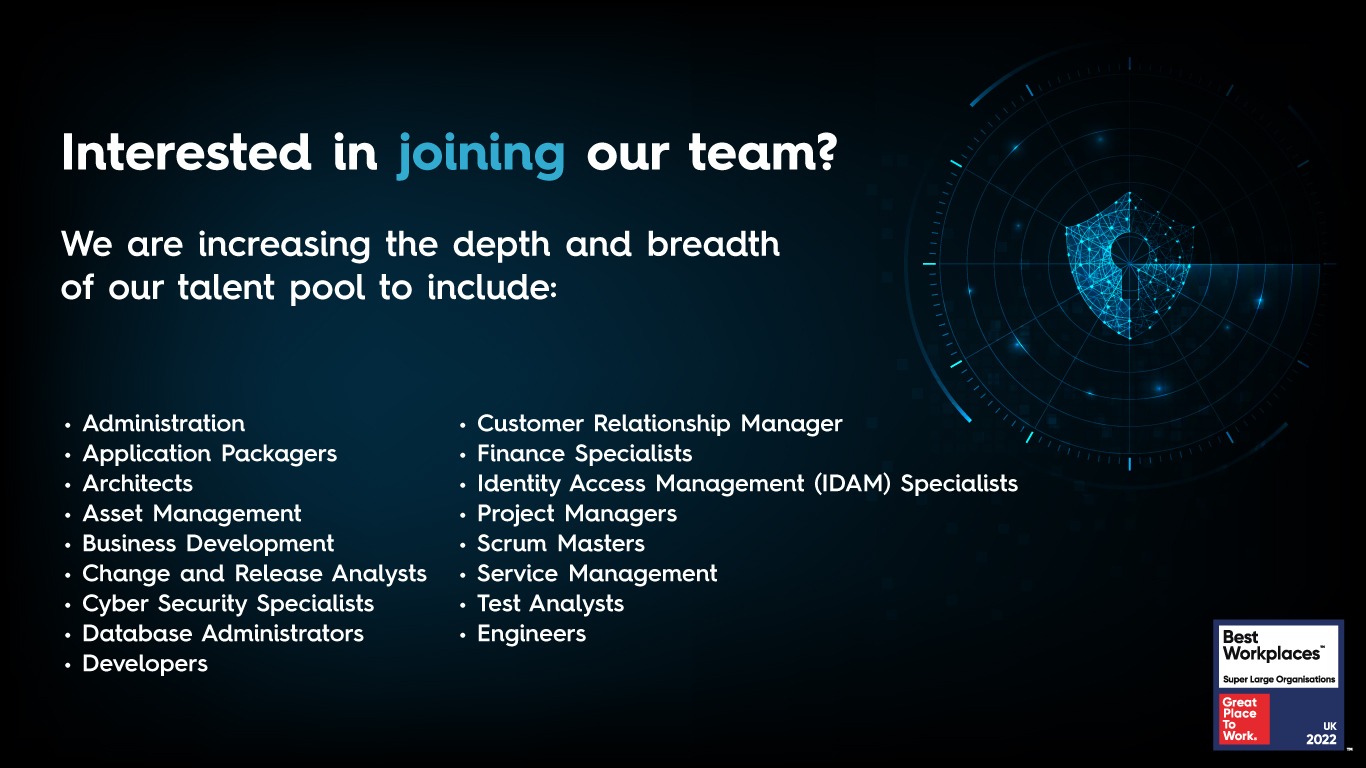 Interested in joining our team?

We are increasing the depth and breadth of our talent pool to include:

• Administration
• Application Packagers
• Architects
• Asset Management
• Business Development
• Change and Release Analysts
• Cyber Security Specialists
• Database Administrators
• Developers

• Customer Relationship Manager
• Finance Specialists
• Identity Access Management (IDAM) Specialists
• Project Managers
• Scrum Masters
• Service Management
• Test Analysts
• Engineers

Best Workplaces™
Super Large Organisations
Great Place To Work®
UK 2022